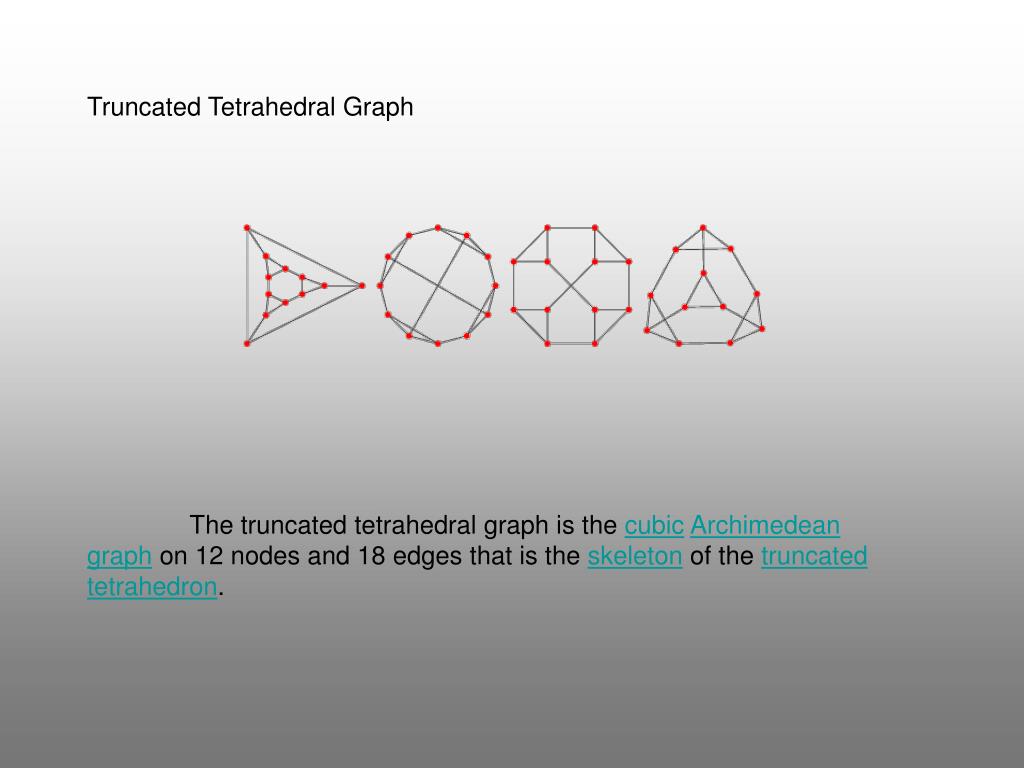 Truncated Tetrahedral Graph

The truncated tetrahedral graph is the cubic Archimedean graph on 12 nodes and 18 edges that is the skeleton of the truncated tetrahedron.